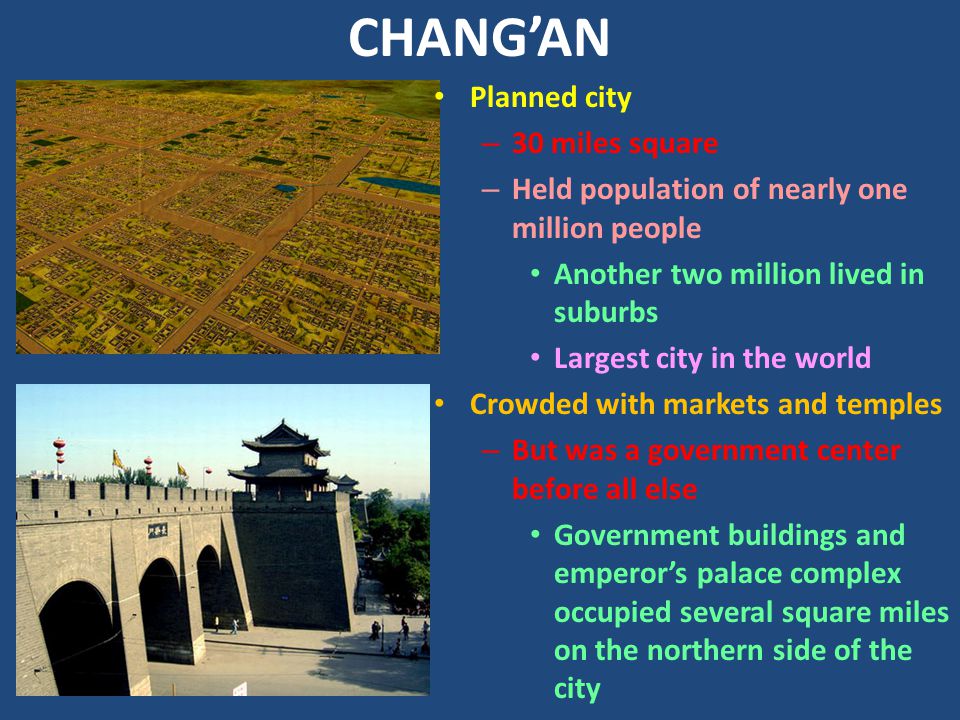 CHANG'AN

• Planned city
– 30 miles square
– Held population of nearly one million people
• Another two million lived in suburbs
• Largest city in the world
• Crowded with markets and temples
– But was a government center before all else
• Government buildings and emperor's palace complex occupied several square miles on the northern side of the city